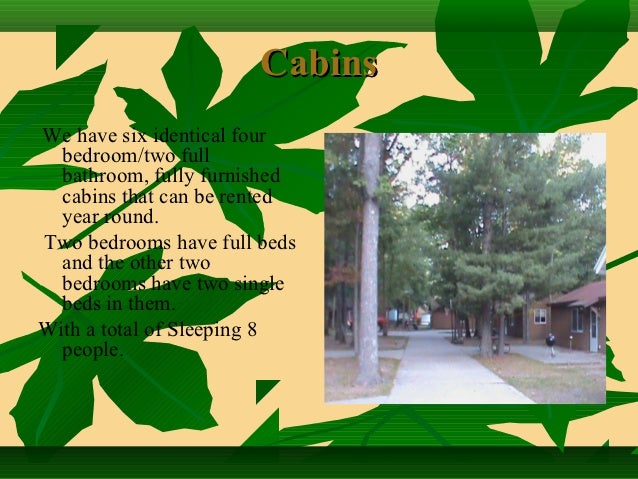 Cabins

We have six identical four bedroom/two full bathroom, fully furnished cabins that can be rented year round.

Two bedrooms have full beds and the other two bedrooms have two single beds in them.

With a total of Sleeping 8 people.